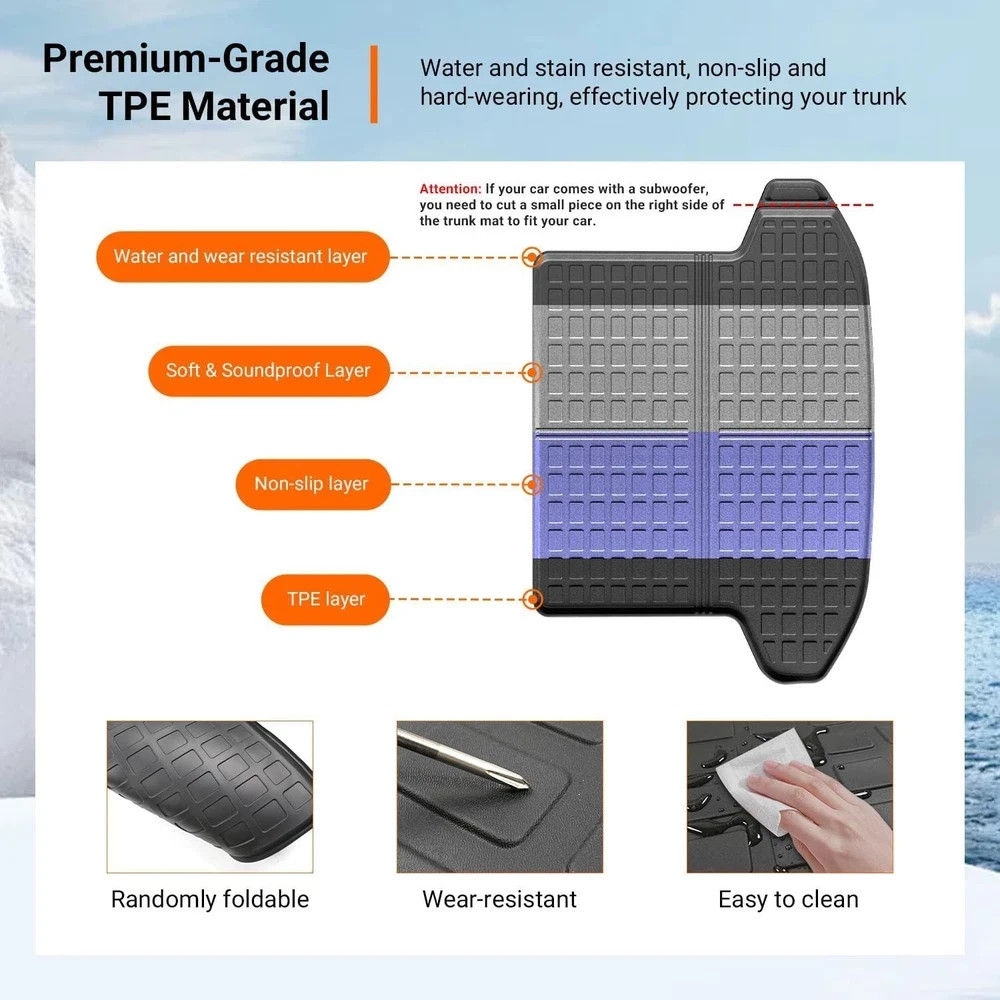 Premium-Grade TPE Material

Water and stain resistant, non-slip and hard-wearing, effectively protecting your trunk

Attention: If your car comes with a subwoofer, you need to cut a small piece on the right side of the trunk mat to fit your car.

Water and wear resistant layer

Soft & Soundproof Layer

Non-slip layer

TPE layer

Randomly foldable

Wear-resistant

Easy to clean